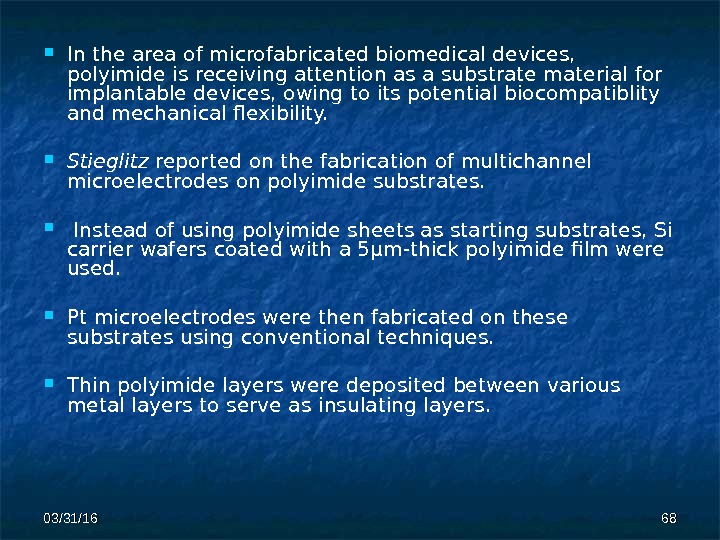 In the area of microfabricated biomedical devices, polyimide is receiving attention as a substrate material for implantable devices, owing to its potential biocompatiblity and mechanical flexibility.

Stieglitz reported on the fabrication of multichannel microelectrodes on polyimide substrates.

Instead of using polyimide sheets as starting substrates, Si carrier wafers coated with a 5μm-thick polyimide film were used.

Pt microelectrodes were then fabricated on these substrates using conventional techniques.

Thin polyimide layers were deposited between various metal layers to serve as insulating layers.

03/31/16

68